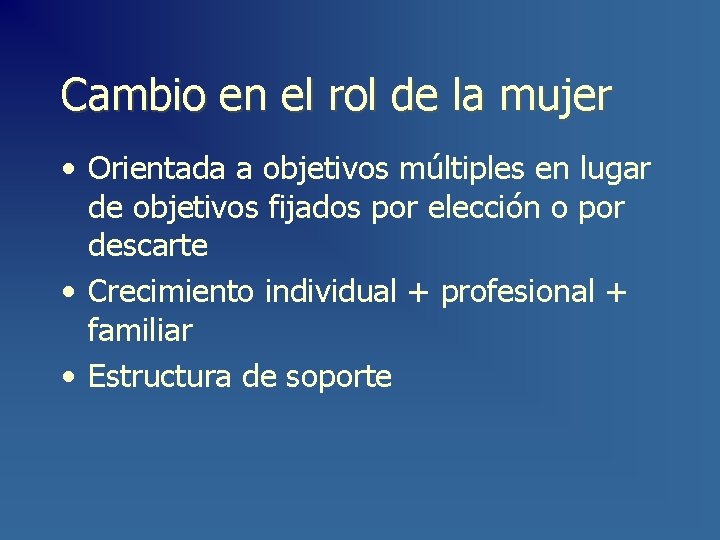 Cambio en el rol de la mujer

• Orientada a objetivos múltiples en lugar de objetivos fijados por elección o por descarte
• Crecimiento individual + profesional + familiar
• Estructura de soporte